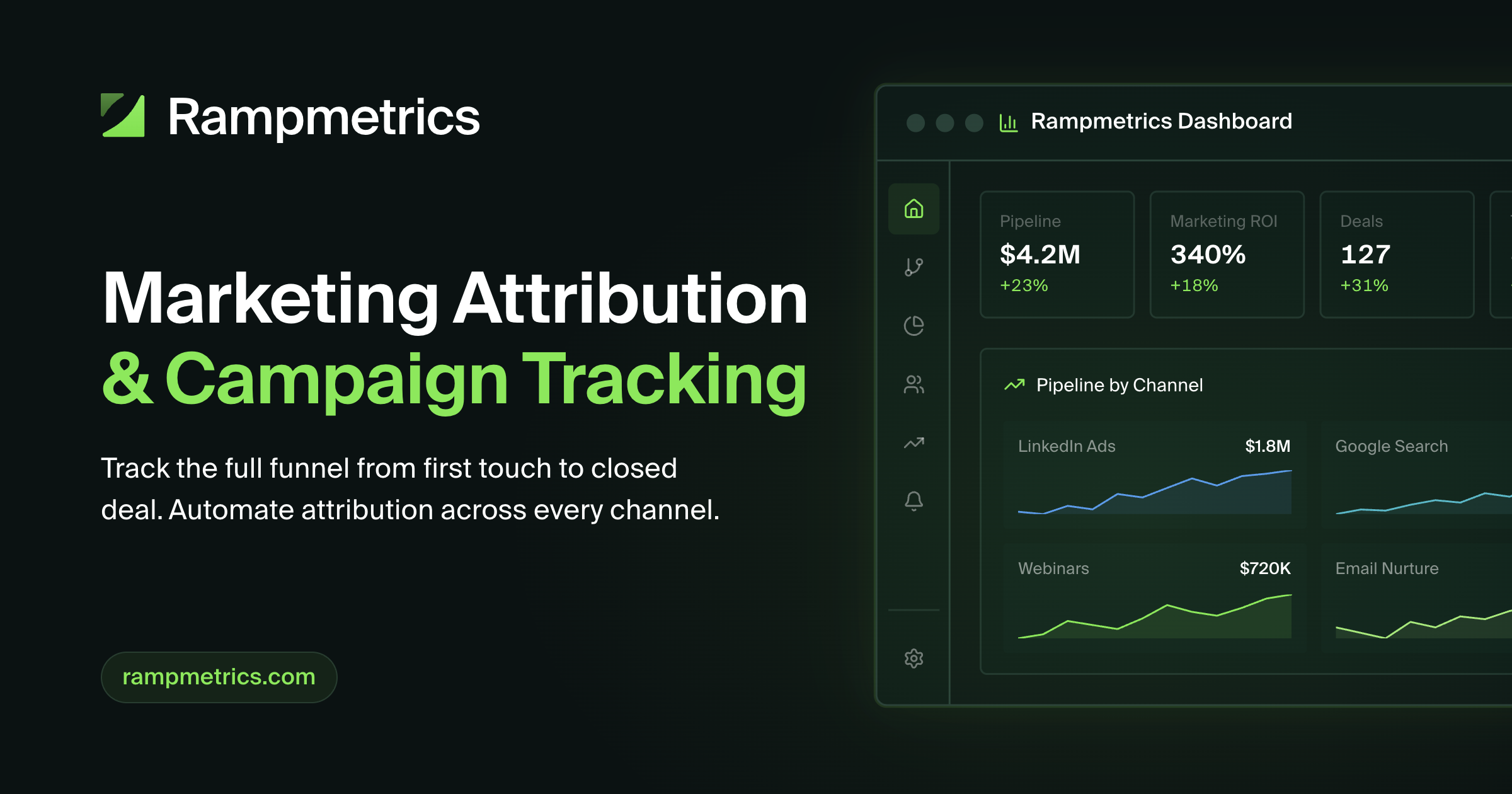 Rampmetrics

Marketing Attribution & Campaign Tracking

Track the full funnel from first touch to closed deal. Automate attribution across every channel.

rampmetrics.com

Rampmetrics Dashboard

Pipeline
$4.2M
+23%

Marketing ROI
340%
+18%

Deals
127
+31%

Pipeline by Channel

LinkedIn Ads $1.8M

Google Search

Webinars $720K

Email Nurture